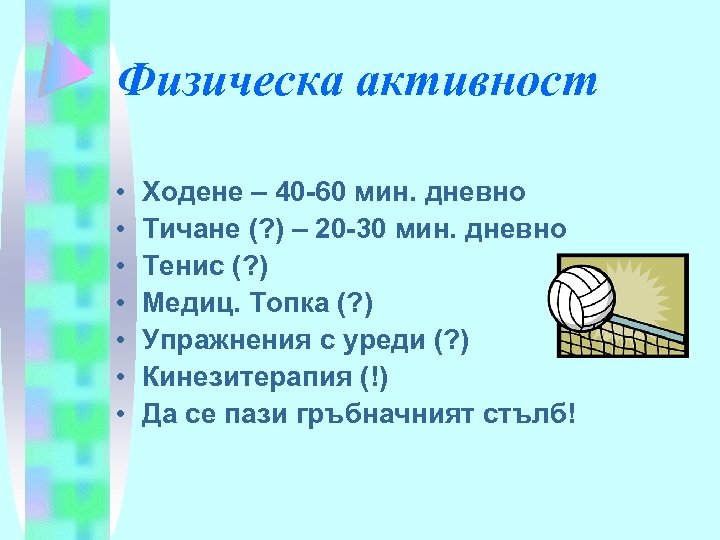 Физическа активност

• Ходене – 40-60 мин. дневно
• Тичане (?) – 20-30 мин. дневно
• Тенис (?)
• Медиц. Топка (?)
• Упражнения с уреди (?)
• Кинезитерапия (!)
• Да се пази гръбначният стълб!